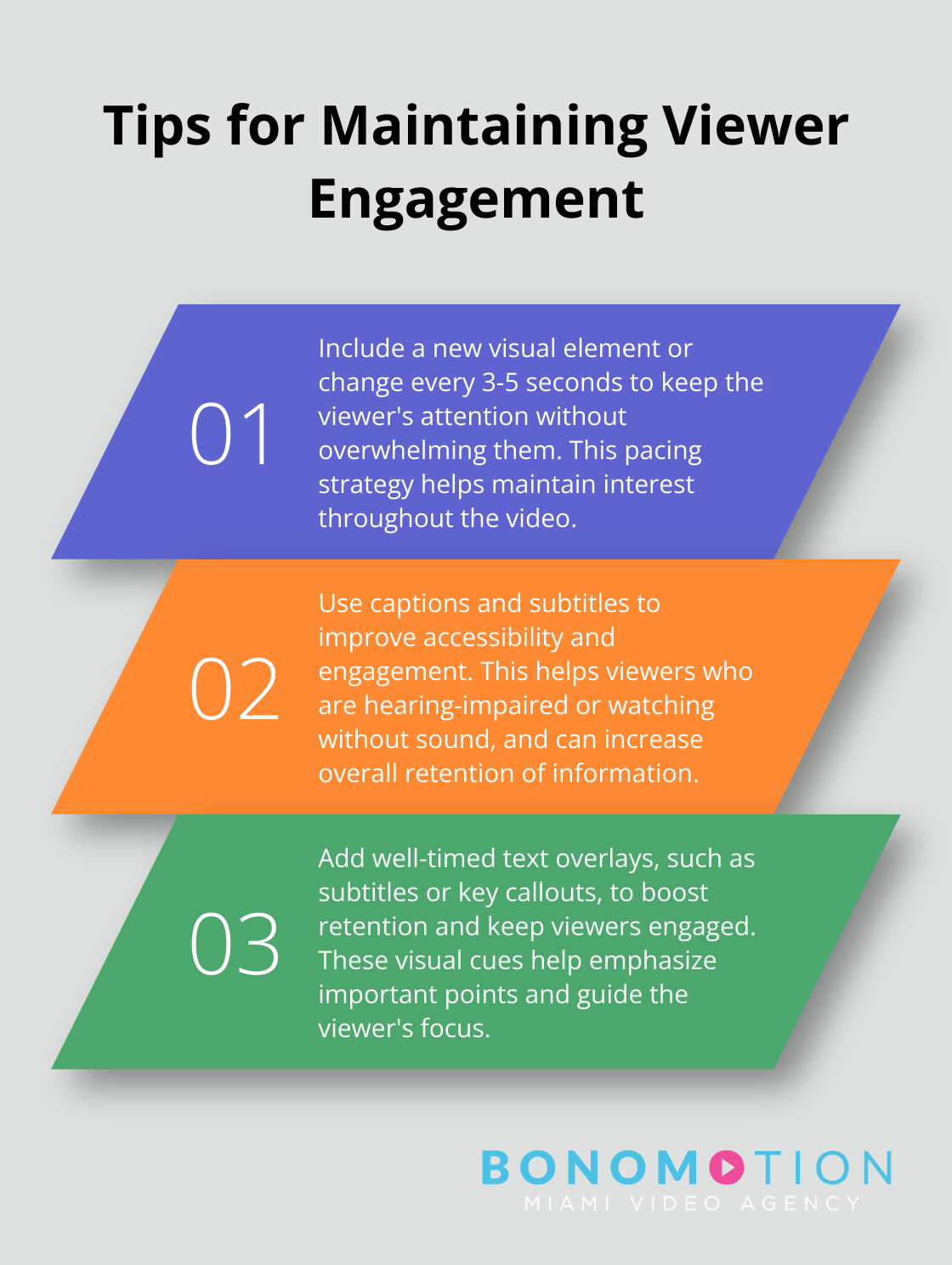 Tips for Maintaining Viewer Engagement

01

Include a new visual element or change every 3-5 seconds to keep the viewer's attention without overwhelming them. This pacing strategy helps maintain interest throughout the video.

02

Use captions and subtitles to improve accessibility and engagement. This helps viewers who are hearing-impaired or watching without sound, and can increase overall retention of information.

03

Add well-timed text overlays, such as subtitles or key callouts, to boost retention and keep viewers engaged. These visual cues help emphasize important points and guide the viewer's focus.

BONOMOTION
MIAMI VIDEO AGENCY